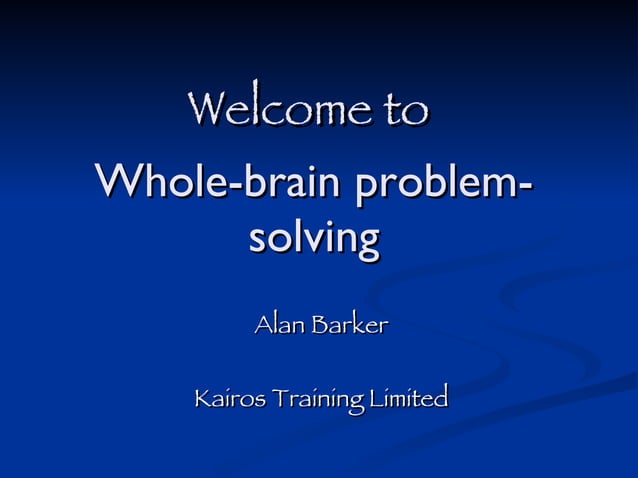 Welcome to

Whole-brain problem-solving

Alan Barker

Kairos Training Limited